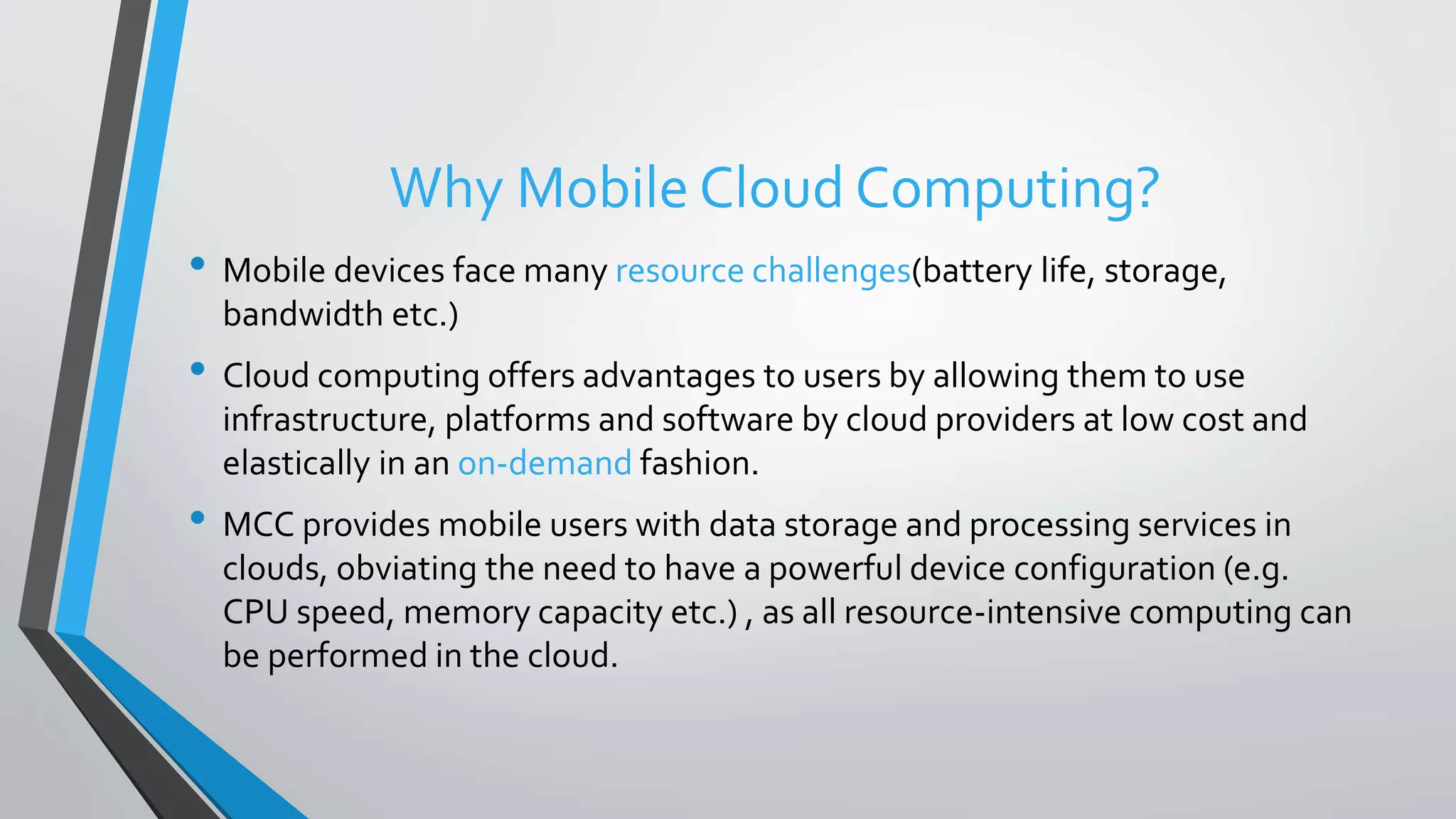 Why Mobile Cloud Computing?

• Mobile devices face many resource challenges(battery life, storage, bandwidth etc.)

• Cloud computing offers advantages to users by allowing them to use infrastructure, platforms and software by cloud providers at low cost and elastically in an on-demand fashion.

• MCC provides mobile users with data storage and processing services in clouds, obviating the need to have a powerful device configuration (e.g. CPU speed, memory capacity etc.) , as all resource-intensive computing can be performed in the cloud.